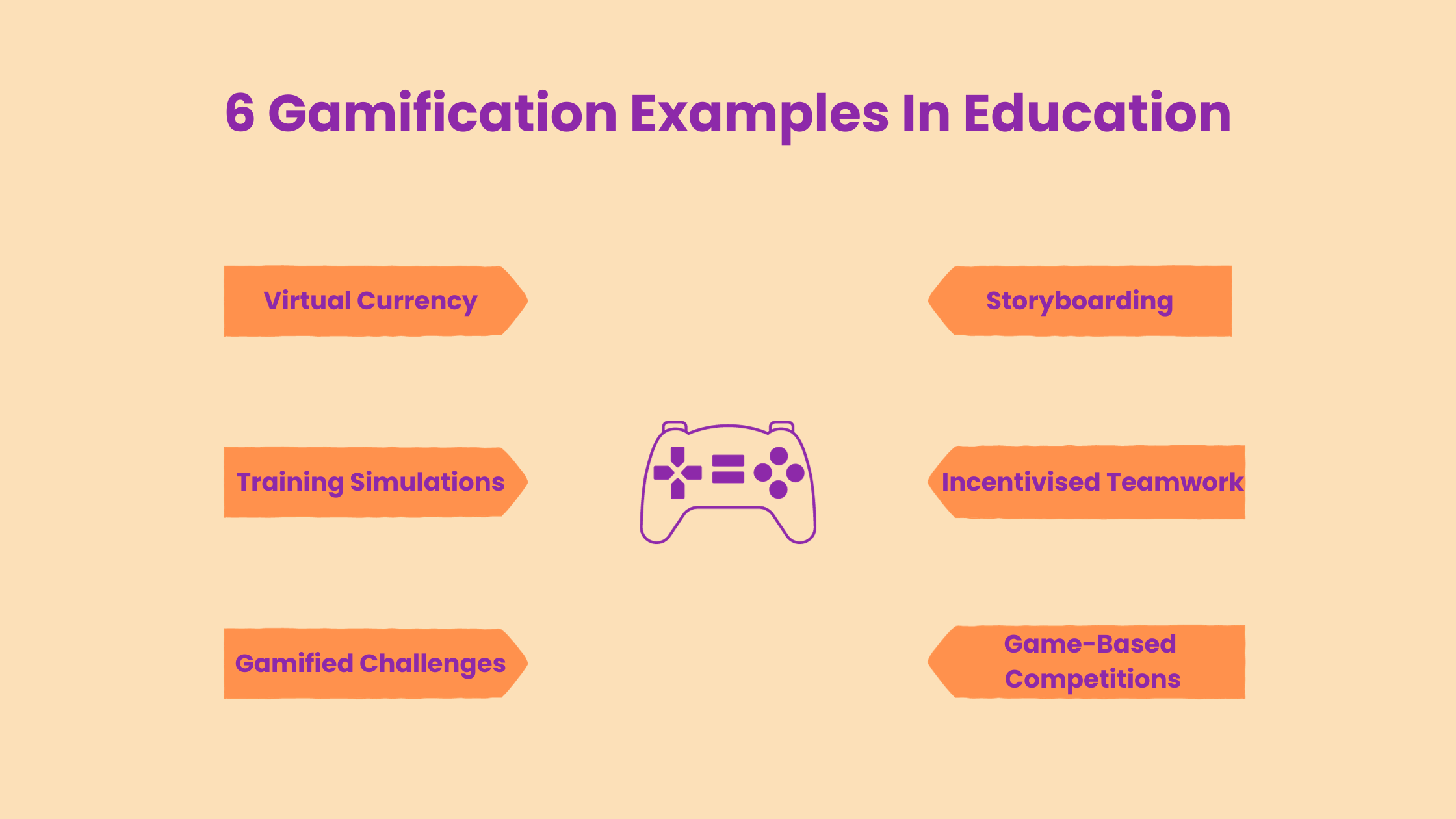 6 Gamification Examples In Education

Virtual Currency

Training Simulations

Gamified Challenges

Storyboarding

Incentivised Teamwork

Game-Based Competitions